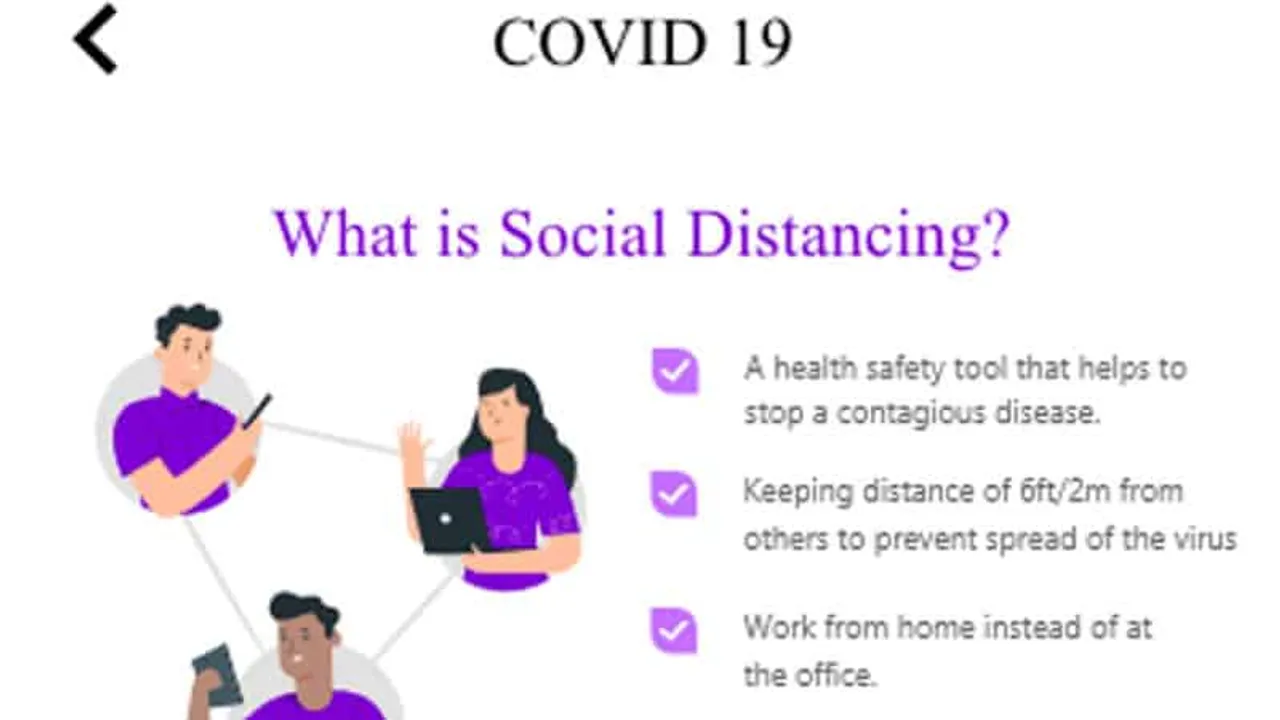 COVID 19

What is Social Distancing?

A health safety tool that helps to stop a contagious disease.

Keeping distance of 6ft/2m from others to prevent spread of the virus

Work from home instead of at the office.